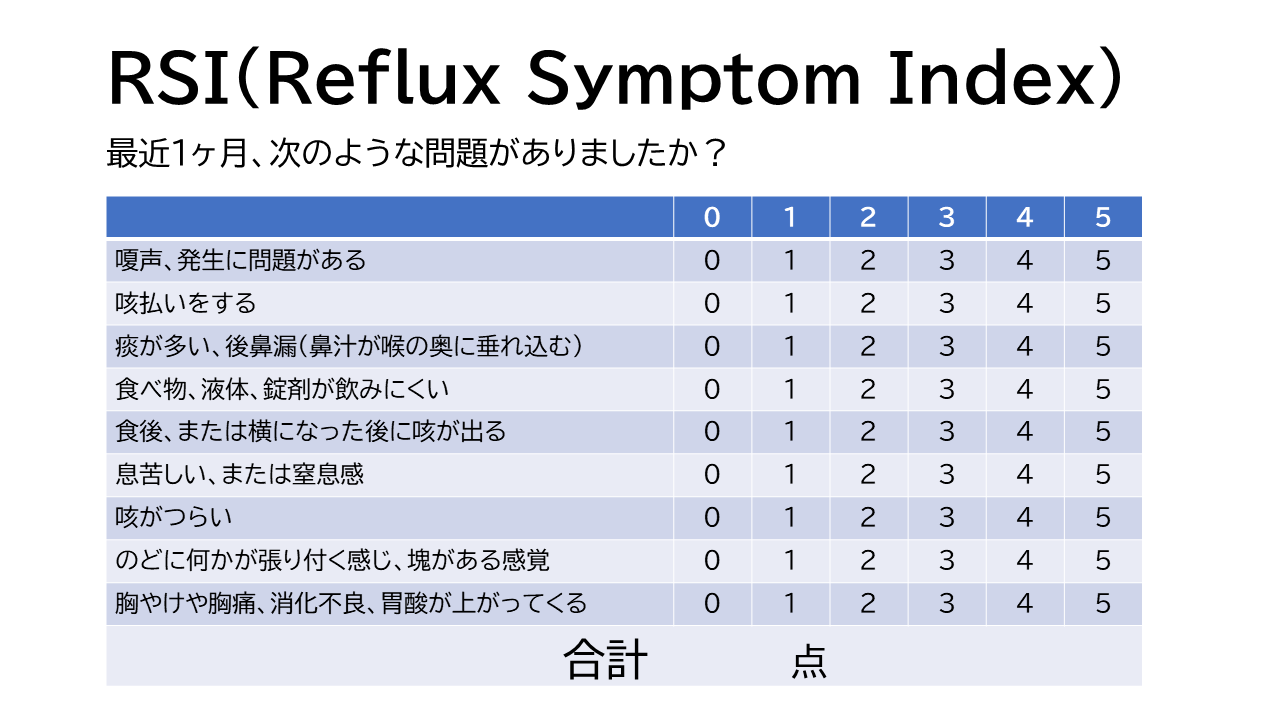 RSI(Reflux Symptom Index)

最近1ヶ月、次のような問題がありましたか？

| | 0 | 1 | 2 | 3 | 4 | 5 |
|---|---|---|---|---|---|---|
| 嗄声、発生に問題がある | 0 | 1 | 2 | 3 | 4 | 5 |
| 咳払いをする | 0 | 1 | 2 | 3 | 4 | 5 |
| 痰が多い、後鼻漏(鼻汁が喉の奥に垂れ込む) | 0 | 1 | 2 | 3 | 4 | 5 |
| 食べ物、液体、錠剤が飲みにくい | 0 | 1 | 2 | 3 | 4 | 5 |
| 食後、または横になった後に咳が出る | 0 | 1 | 2 | 3 | 4 | 5 |
| 息苦しい、または窒息感 | 0 | 1 | 2 | 3 | 4 | 5 |
| 咳がつらい | 0 | 1 | 2 | 3 | 4 | 5 |
| のどに何かが張り付く感じ、塊がある感覚 | 0 | 1 | 2 | 3 | 4 | 5 |
| 胸やけや胸痛、消化不良、胃酸が上がってくる | 0 | 1 | 2 | 3 | 4 | 5 |

合計 点